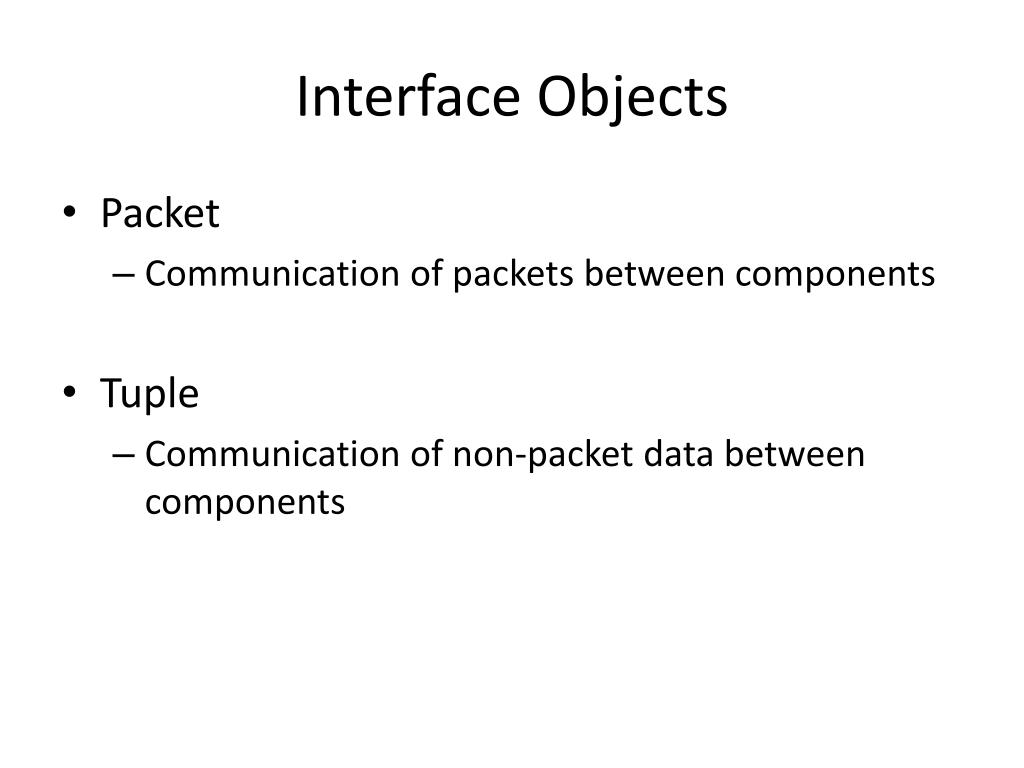 Interface Objects

• Packet
– Communication of packets between components

• Tuple
– Communication of non-packet data between components